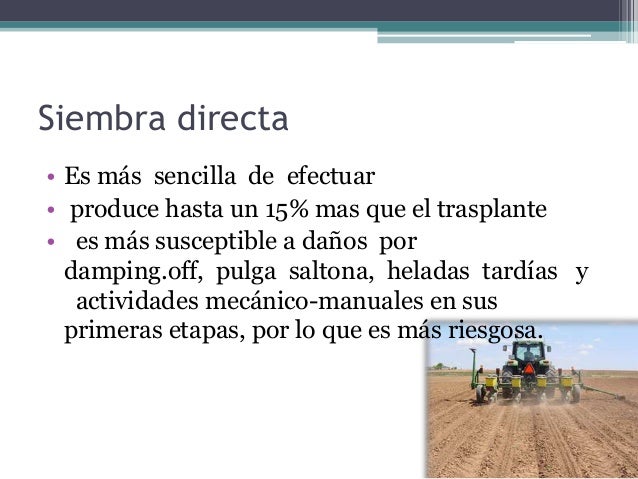 Siembra directa

• Es más sencilla de efectuar
• produce hasta un 15% mas que el trasplante
• es más susceptible a daños por damping.off, pulga saltona, heladas tardías y actividades mecánico-manuales en sus primeras etapas, por lo que es más riesgosa.